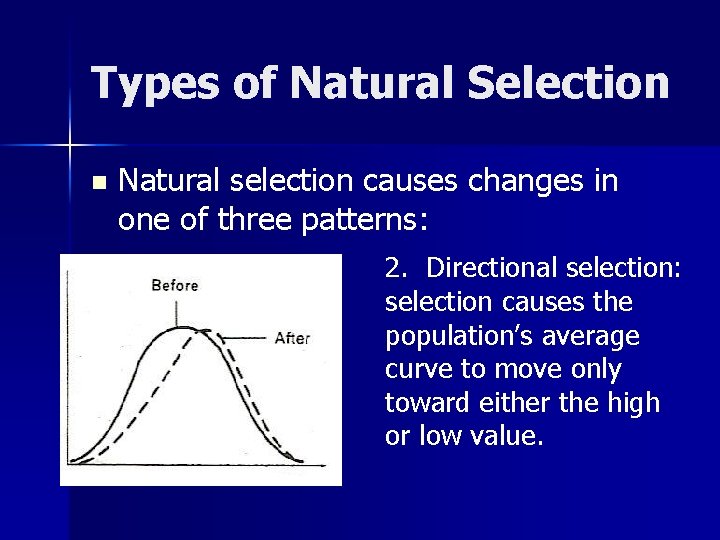 Types of Natural Selection

Natural selection causes changes in one of three patterns:

Before

After

2. Directional selection: selection causes the population's average curve to move only toward either the high or low value.